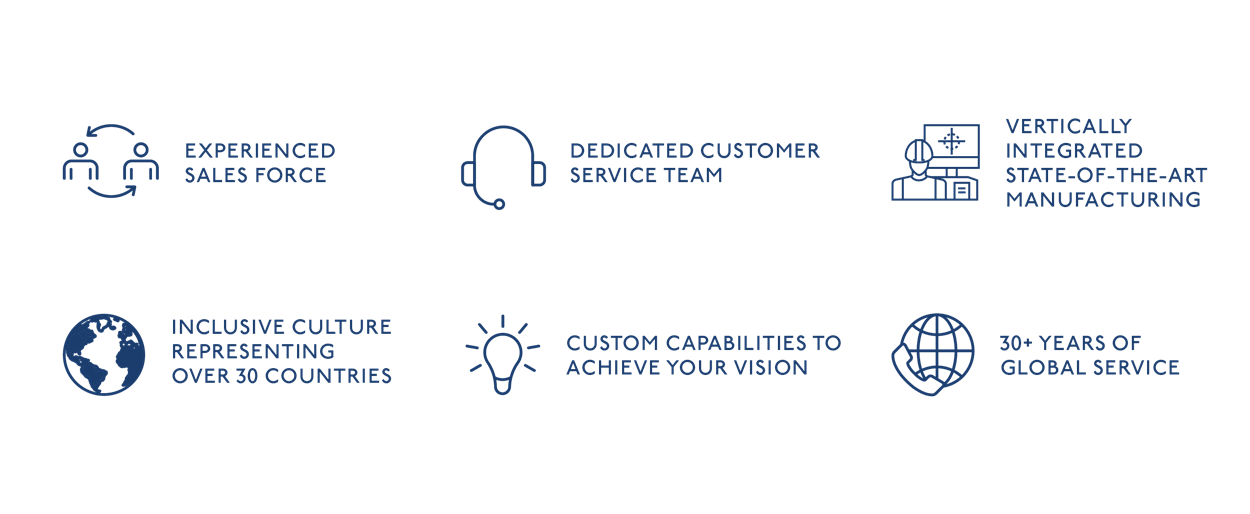 EXPERIENCED SALES FORCE

DEDICATED CUSTOMER SERVICE TEAM

VERTICALLY INTEGRATED STATE-OF-THE-ART MANUFACTURING

INCLUSIVE CULTURE REPRESENTING OVER 30 COUNTRIES

CUSTOM CAPABILITIES TO ACHIEVE YOUR VISION

30+ YEARS OF GLOBAL SERVICE